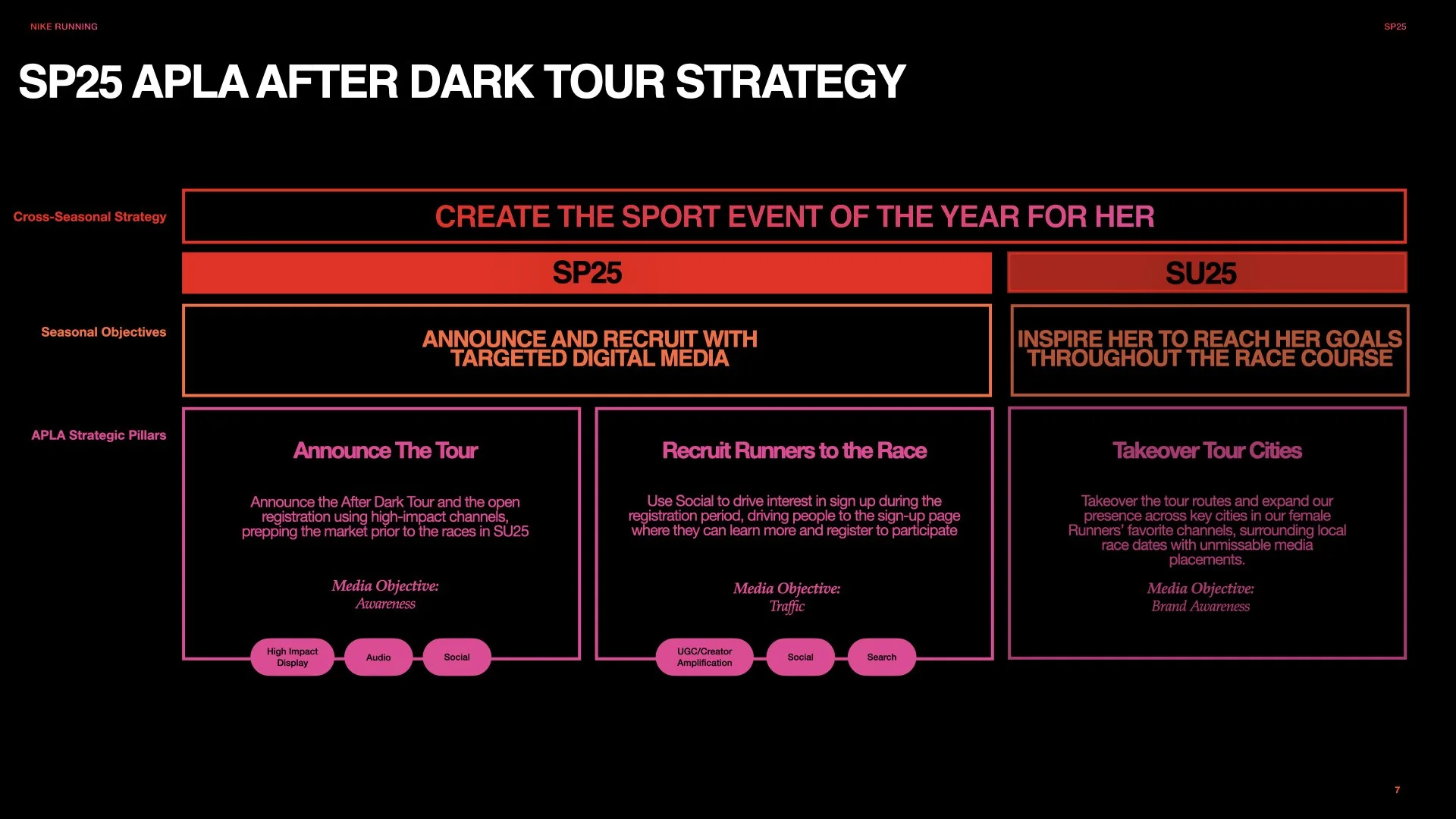 NIKE RUNNING

SP25

SP25 APLA AFTER DARK TOUR STRATEGY

Cross-Seasonal Strategy

CREATE THE SPORT EVENT OF THE YEAR FOR HER

SP25

SU25

Seasonal Objectives

ANNOUNCE AND RECRUIT WITH TARGETED DIGITAL MEDIA

INSPIRE HER TO REACH HER GOALS THROUGHOUT THE RACE COURSE

APLA Strategic Pillars

Announce The Tour

Announce the After Dark Tour and the open registration using high-impact channels, prepping the market prior to the races in SU25

Media Objective:
Awareness

High Impact Display

Audio

Social

Recruit Runners to the Race

Use Social to drive interest in sign up during the registration period, driving people to the sign-up page where they can learn more and register to participate

Media Objective:
Traffic

UGC/Creator Amplification

Social

Search

Takeover Tour Cities

Takeover the tour routes and expand our presence across key cities in our female Runners' favorite channels, surrounding local race dates with unmissable media placements.

Media Objective:
Brand Awareness

7